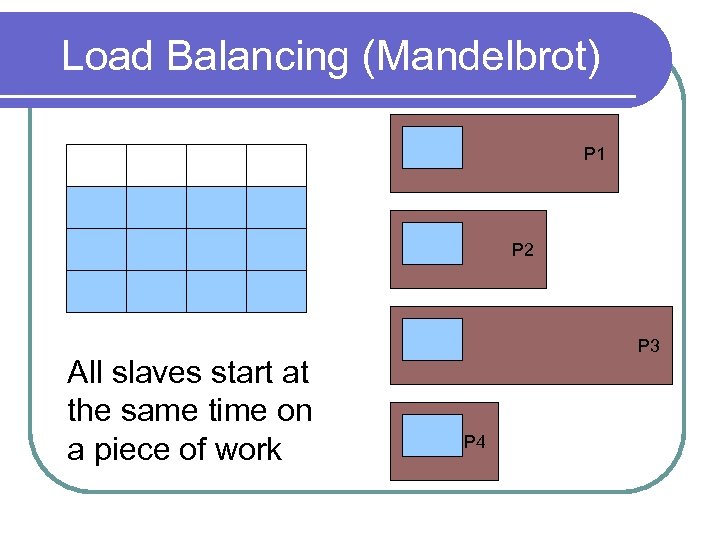 Load Balancing (Mandelbrot)

All slaves start at the same time on a piece of work

P1

P2

P3

P4